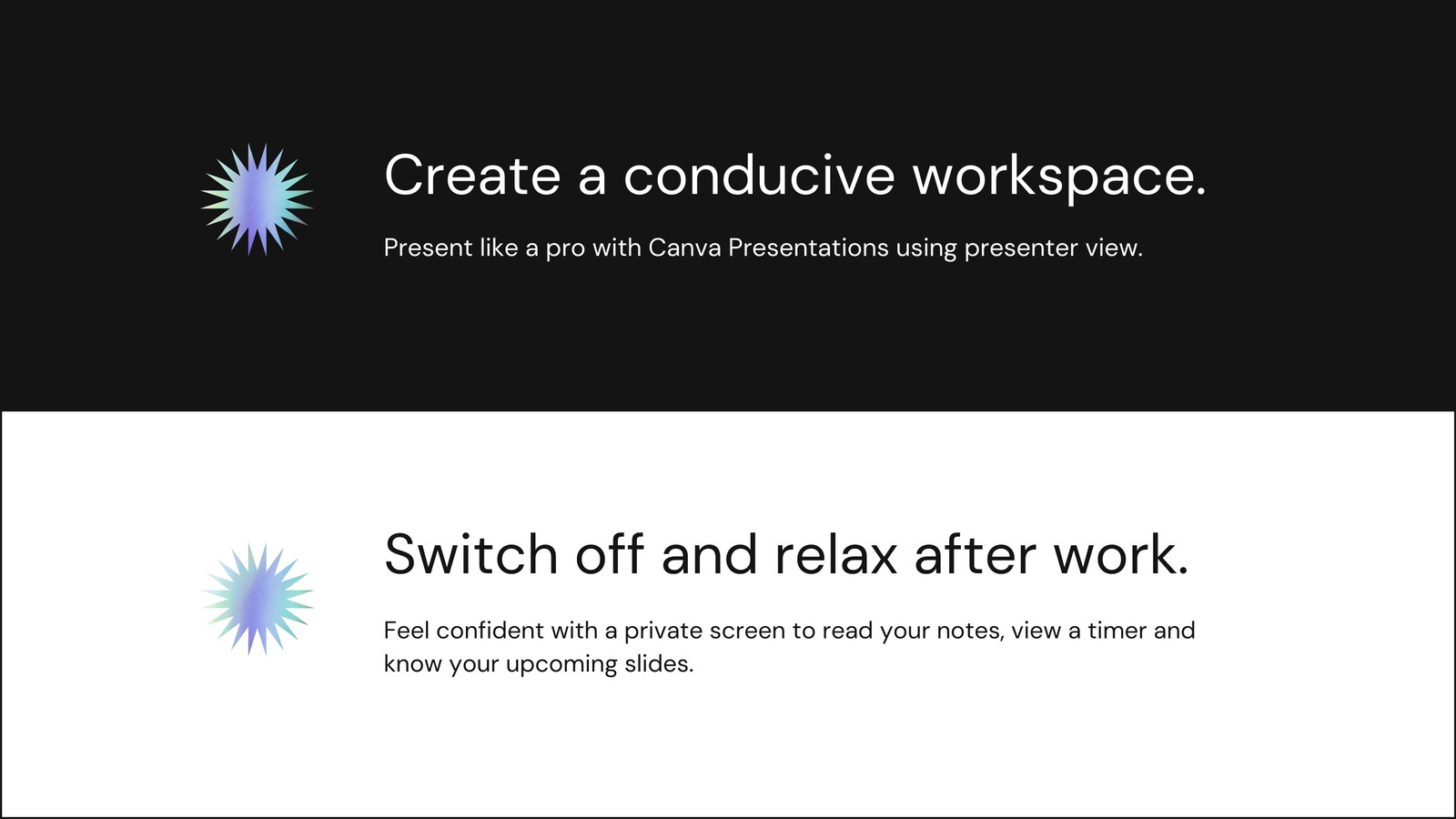 Create a conducive workspace.

Present like a pro with Canva Presentations using presenter view.

Switch off and relax after work.

Feel confident with a private screen to read your notes, view a timer and know your upcoming slides.